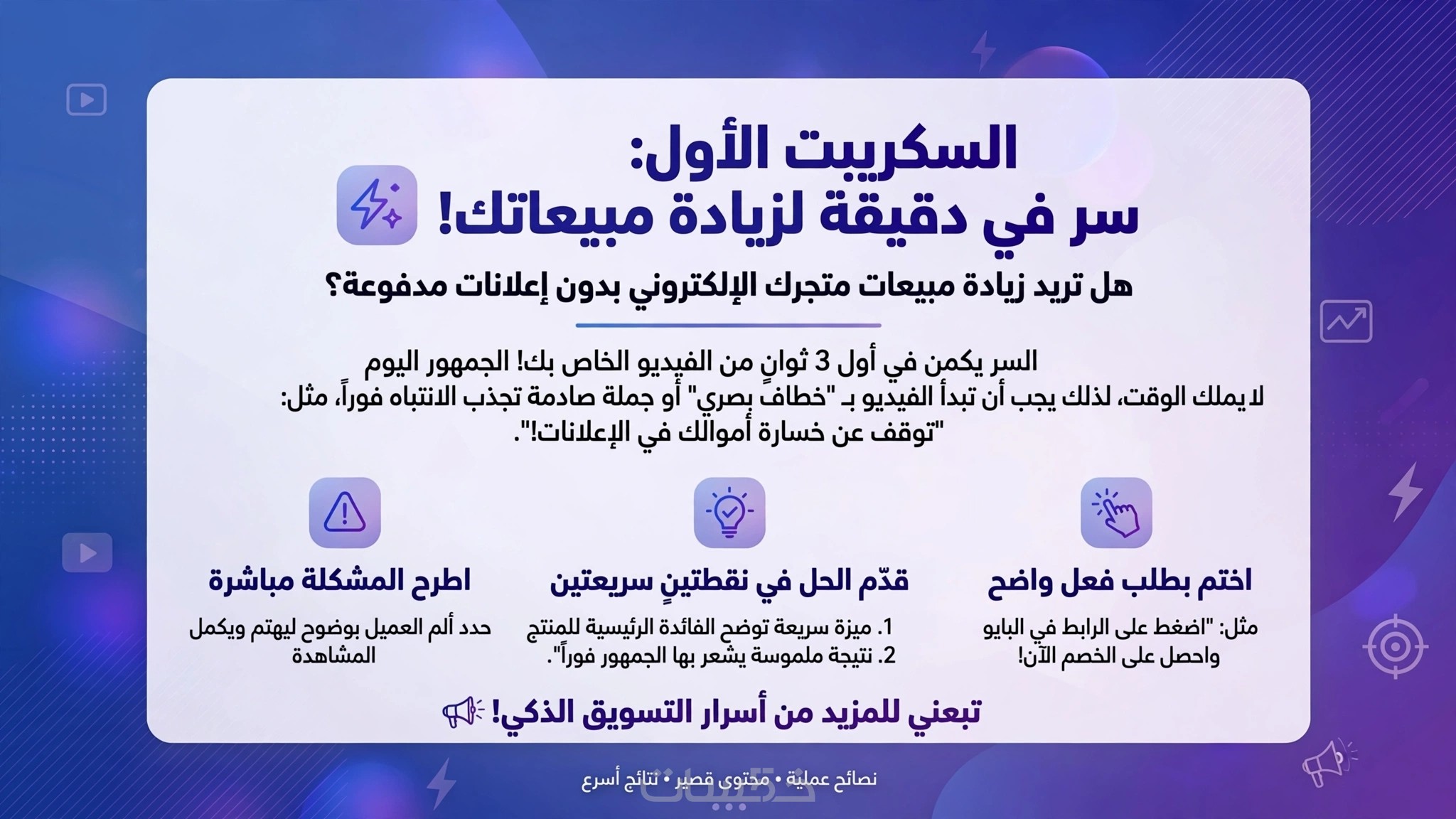 السكريبت الأول:
سر في دقيقة لزيادة مبيعاتك!

هل تريد زيادة مبيعات متجرك الإلكتروني بدون إعلانات مدفوعة؟

السر يكمن في أول 3 ثوانٍ من الفيديو الخاص بك! الجمهور اليوم لا يملك الوقت، لذلك يجب أن تبدأ الفيديو بـ "خطاف بصري" أو جملة صادمة تجذب الانتباه فوراً، مثل: "توقف عن خسارة أموالك في الإعلانات!".

اختم بطلب فعل واضح

مثل: "اضغط على الرابط في البايو واحصل على الخصم الآن!

قدّم الحل في نقطتينٍ سريعتين

1. ميزة سريعة توضح الفائدة الرئيسية للمنتج
2. نتيجة ملموسة يشعر بها الجمهور فوراً".

اطرح المشكلة مباشرة

حدد ألم العميل بوضوح ليهتم ويكمل المشاهدة

تبعني للمزيد من أسرار التسويق الذكي!

نصائح عملية • محتوى قصير • نتائج أسرع

خمسات